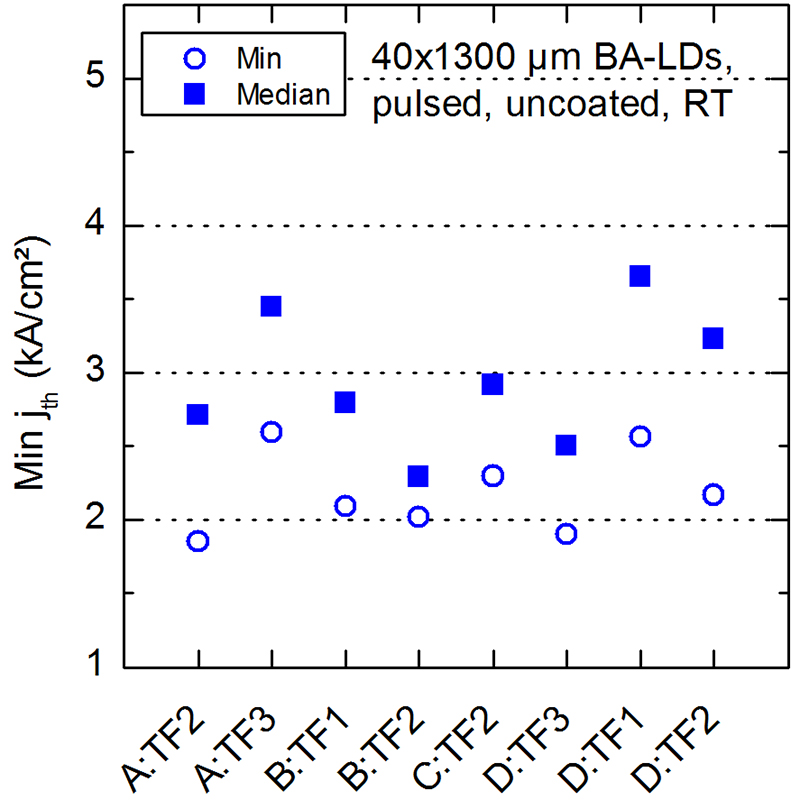 Min
Median
40x1300 µm BA-LDs, pulsed, uncoated, RT

Min $j_{th}$ (kA/cm²)

5
4
3
2
1

A:TF2
A:TF3
B:TF1
B:TF2
C:TF2
D:TF3
D:TF1
D:TF2